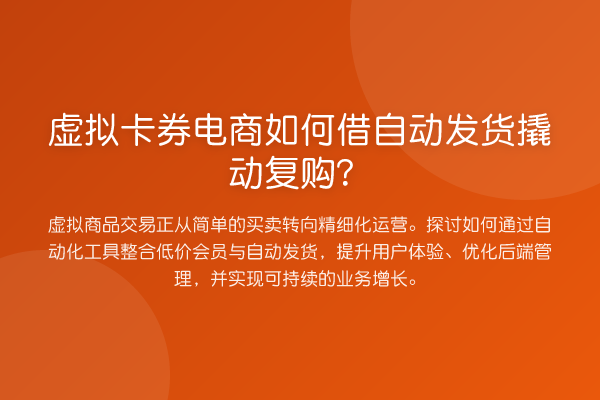 虚拟卡券电商如何借自动发货撬动复购?

虚拟商品交易正从简单的买卖转向精细化运营。探讨如何通过自动化工具整合低价会员与自动发货，提升用户体验、优化后端管理，并实现可持续的业务增长。